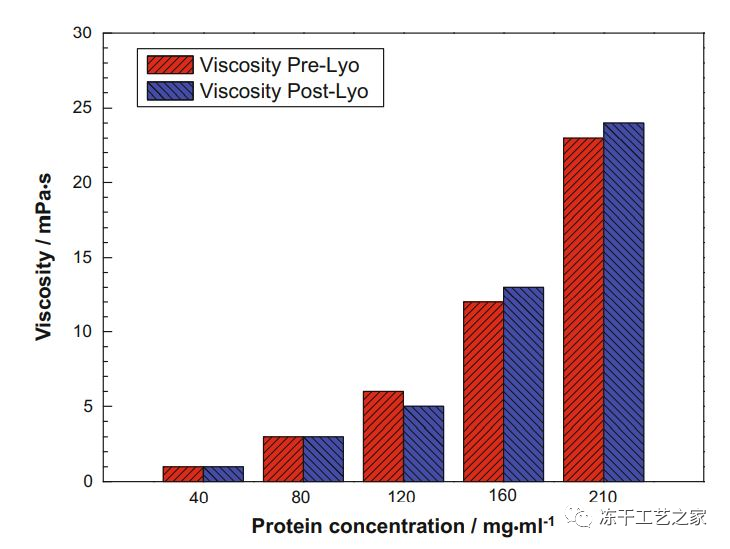 Viscosity Pre-Lyo
Viscosity Post-Lyo

Viscosity / mPa·s

30
25
20
15
10
5
0

40
80
120
160
210

Protein concentration / mg·ml$^{-1}$

冻干工艺之家